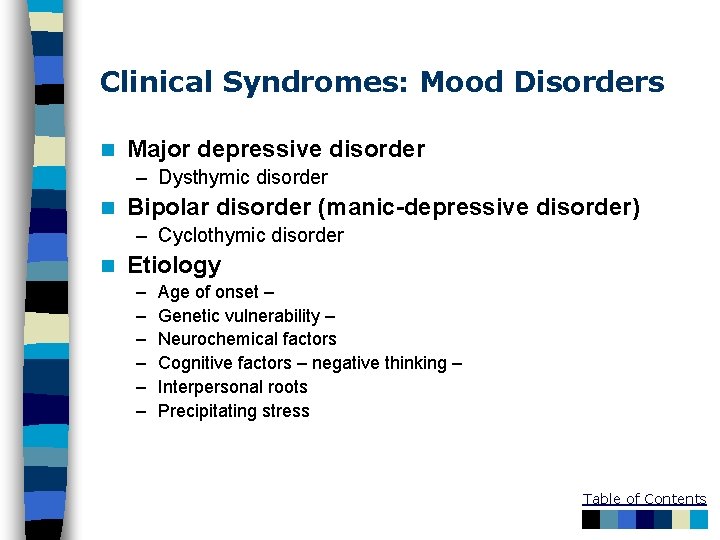 Clinical Syndromes: Mood Disorders

Major depressive disorder
– Dysthymic disorder

Bipolar disorder (manic-depressive disorder)
– Cyclothymic disorder

Etiology
– Age of onset –
– Genetic vulnerability –
– Neurochemical factors
– Cognitive factors – negative thinking –
– Interpersonal roots
– Precipitating stress

Table of Contents